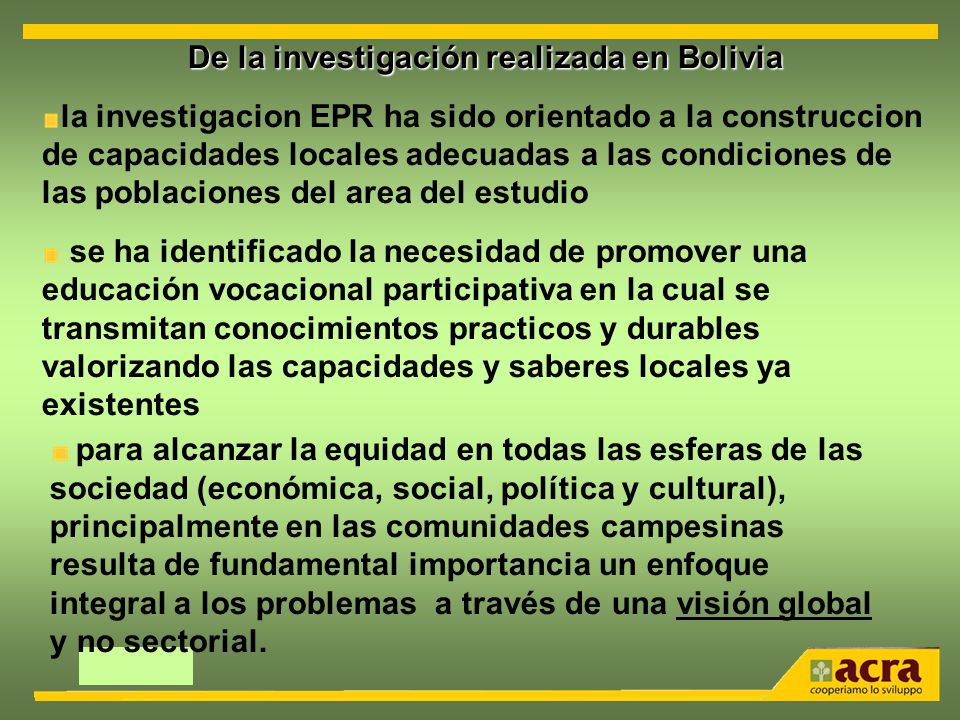 De la investigación realizada en Bolivia

la investigacion EPR ha sido orientado a la construccion de capacidades locales adecuadas a las condiciones de las poblaciones del area del estudio

se ha identificado la necesidad de promover una educación vocacional participativa en la cual se transmitan conocimientos practicos y durables valorizando las capacidades y saberes locales ya existentes

para alcanzar la equidad en todas las esferas de las sociedad (económica, social, política y cultural), principalmente en las comunidades campesinas resulta de fundamental importancia un enfoque integral a los problemas a través de una visión global y no sectorial.

acra
cooperiamo lo sviluppo